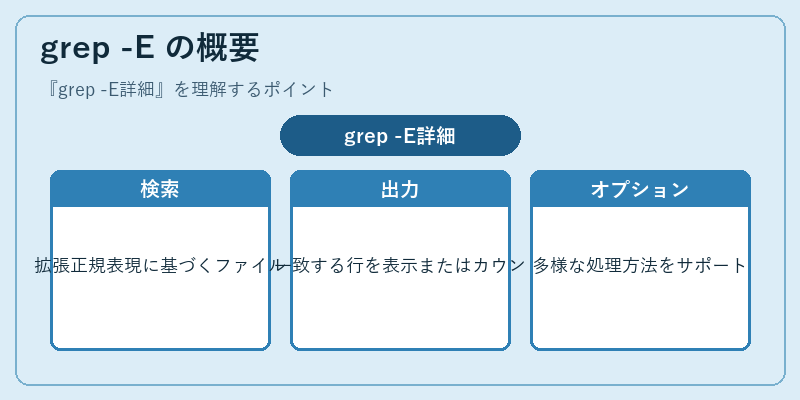 grep -E の概要

『grep -E詳細』を理解するポイント

grep -E詳細

検索

拡張正規表現に基づくファイル

出力

一致する行を表示またはカウン

オプション

多様な処理方法をサポート